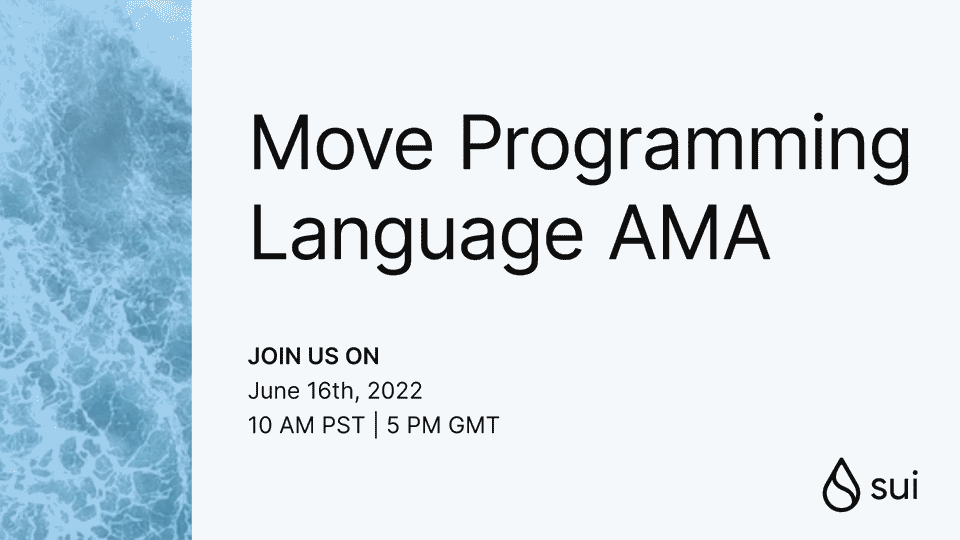 Move Programming Language AMA

JOIN US ON
June 16th, 2022
10 AM PST | 5 PM GMT

sui